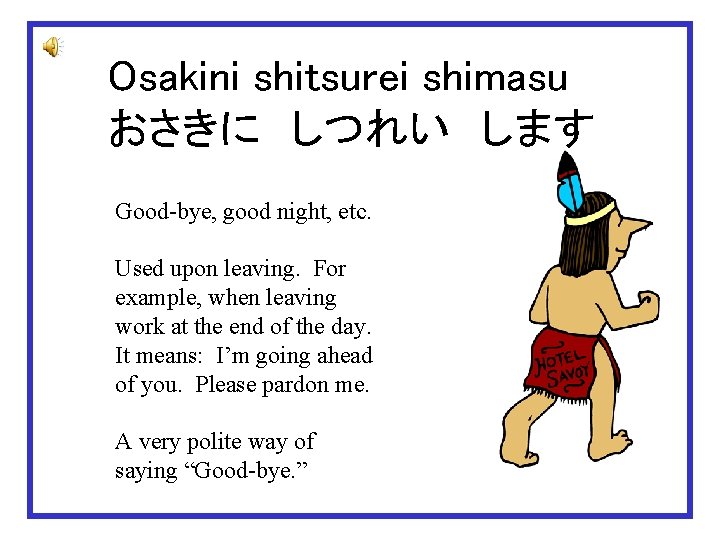 Osakini shitsurei shimasu
おさきに しつれい します

Good-bye, good night, etc.

Used upon leaving. For example, when leaving work at the end of the day. It means: I'm going ahead of you. Please pardon me.

A very polite way of saying "Good-bye."

HOTEL SAVOY